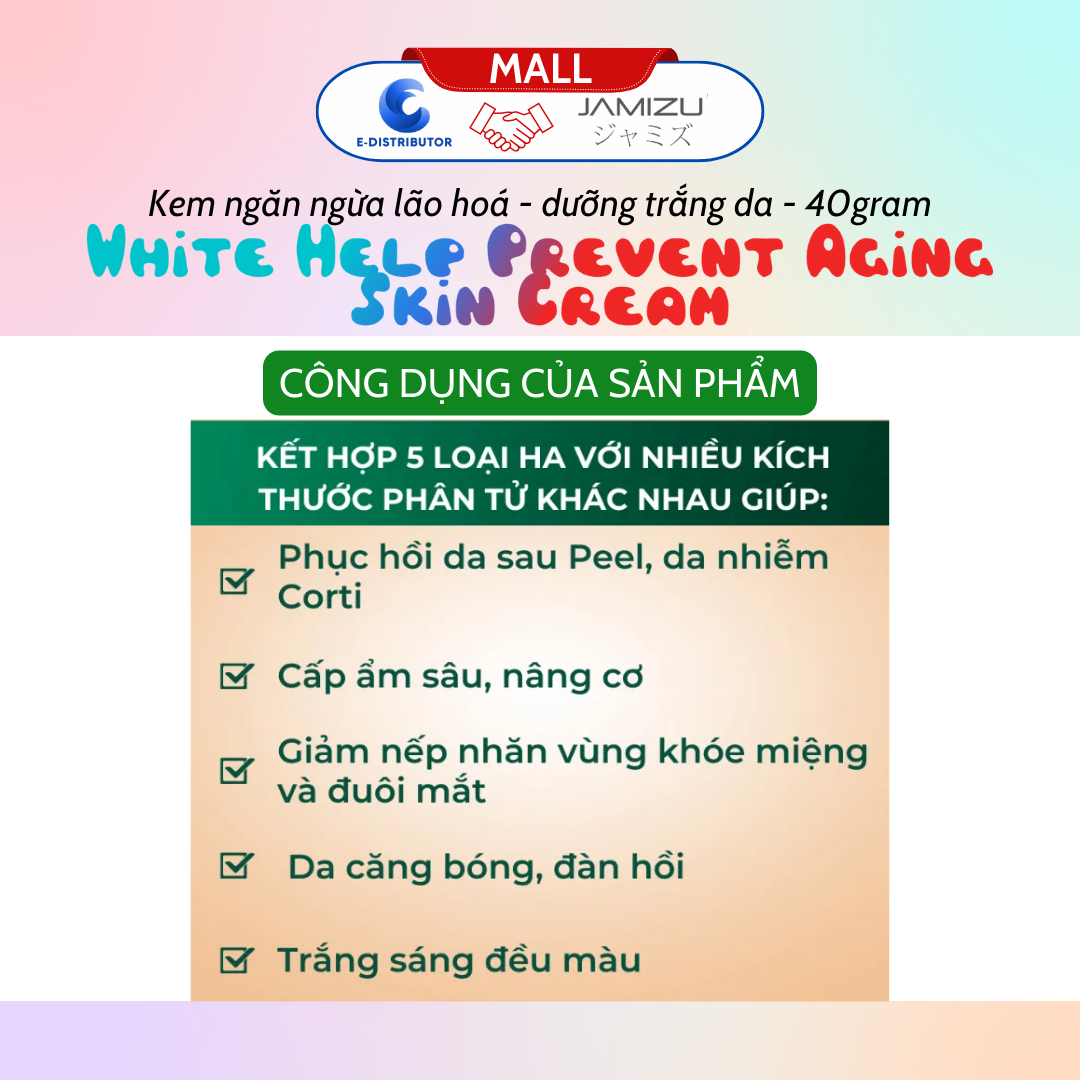 MALL

E-DISTRIBUTOR

JAMIZU
ジャミズ

Kem ngăn ngừa lão hoá - dưỡng trắng da - 40gram

White Help Prevent Aging Skin Cream

CÔNG DỤNG CỦA SẢN PHẨM

KẾT HỢP 5 LOẠI HA VỚI NHIỀU KÍCH THƯỚC PHÂN TỬ KHÁC NHAU GIÚP:

Phục hồi da sau Peel, da nhiễm Corti

Cấp ẩm sâu, nâng cơ

Giảm nếp nhăn vùng khóe miệng và đuôi mắt

Da căng bóng, đàn hồi

Trắng sáng đều màu